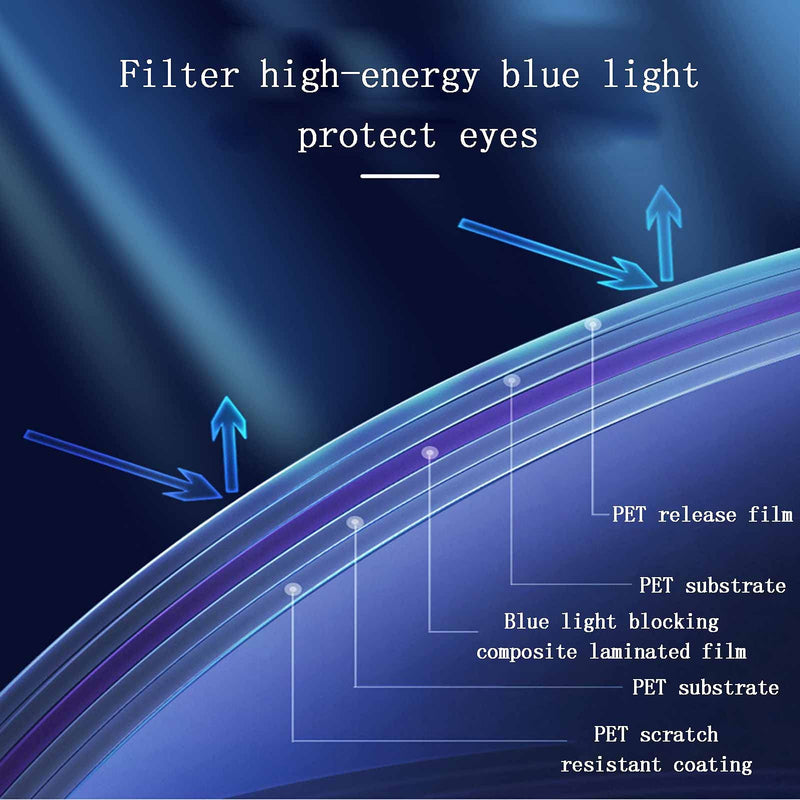 Filter high-energy blue light
protect eyes

PET release film

PET substrate

Blue light blocking
composite laminated film

PET substrate

PET scratch
resistant coating